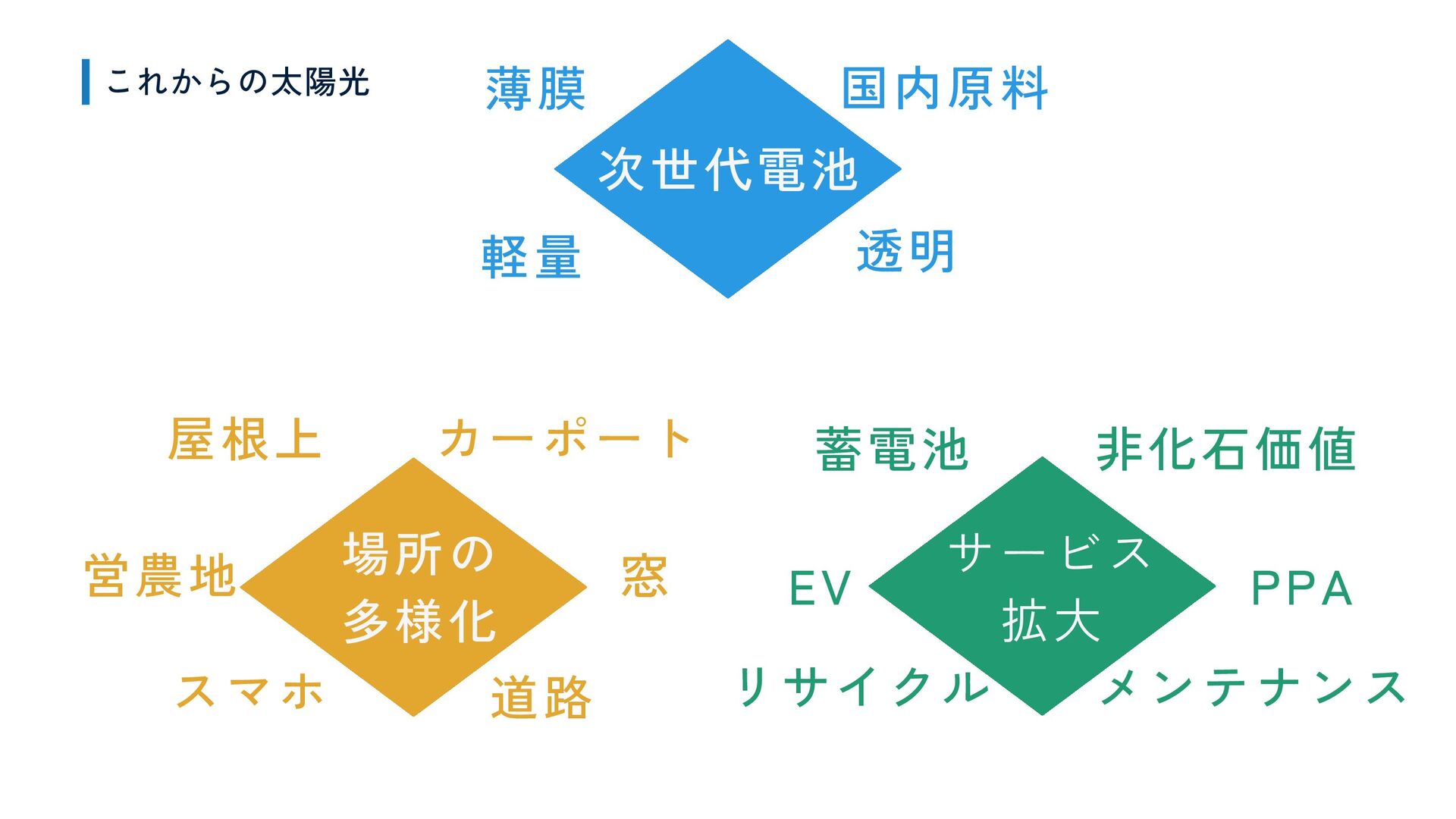 これからの太陽光

薄膜

国内原料

次世代電池

軽量

透明

屋根上

カーポート

営農地

場所の多様化

窓

スマホ

道路

蓄電池

非化石価値

EV

サービス拡大

PPA

リサイクル

メンテナンス